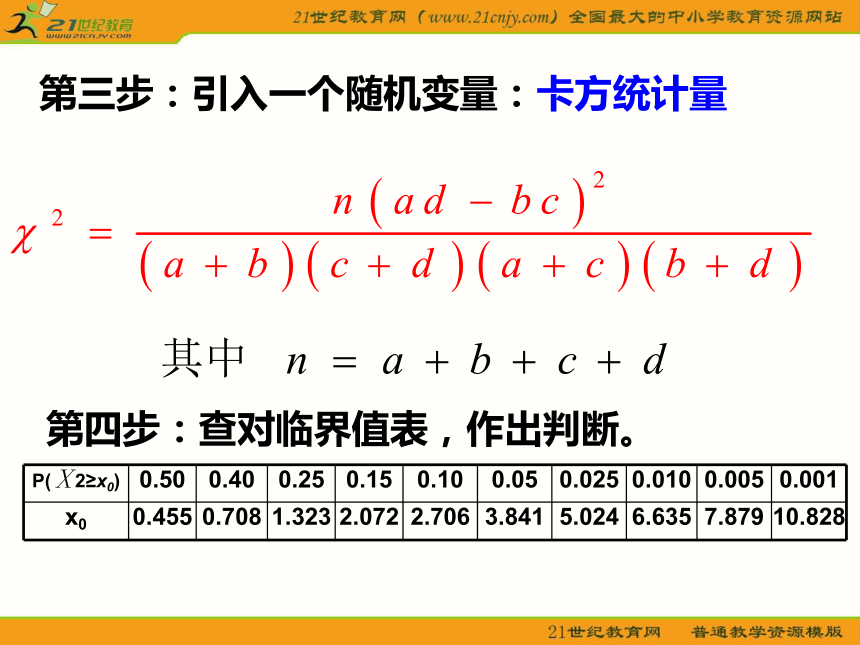 21世纪教育 www.21cnjy.com

21世纪教育网（www.21cnjy.com）全国最大的中小学教育资源网站

第三步：引入一个随机变量：卡方统计量

$\chi^2 = \frac{n(ad-bc)^2}{(a+b)(c+d)(a+c)(b+d)}$

其中 $n = a + b + c + d$

第四步：查对临界值表，作出判断。

| P( $X$2≥$x_0$) | 0.50 | 0.40 | 0.25 | 0.15 | 0.10 | 0.05 | 0.025 | 0.010 | 0.005 | 0.001 |
|---|---|---|---|---|---|---|---|---|---|---|
| $x_0$ | 0.455 | 0.708 | 1.323 | 2.072 | 2.706 | 3.841 | 5.024 | 6.635 | 7.879 | 10.828 |

21世纪教育网 普通教学资源模版